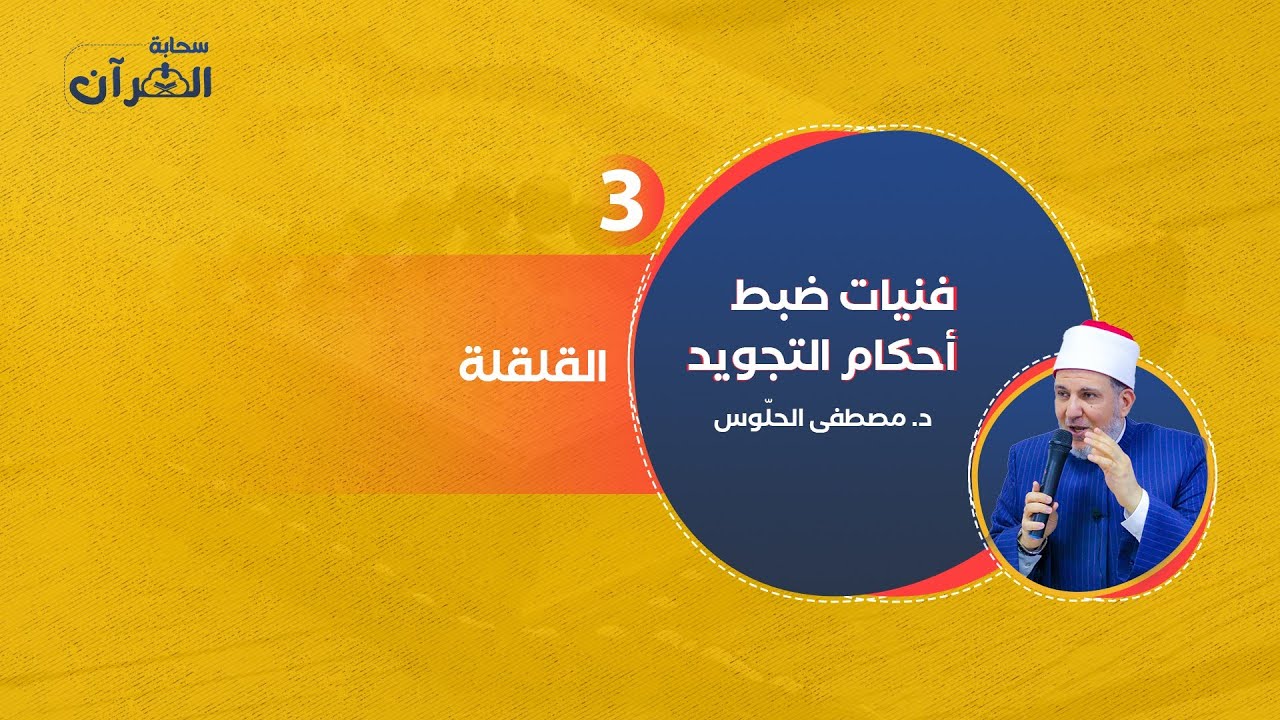 سحابة القرآن

3

فنيات ضبط أحكام التجويد

د. مصطفى الحلّوس

القلقلة